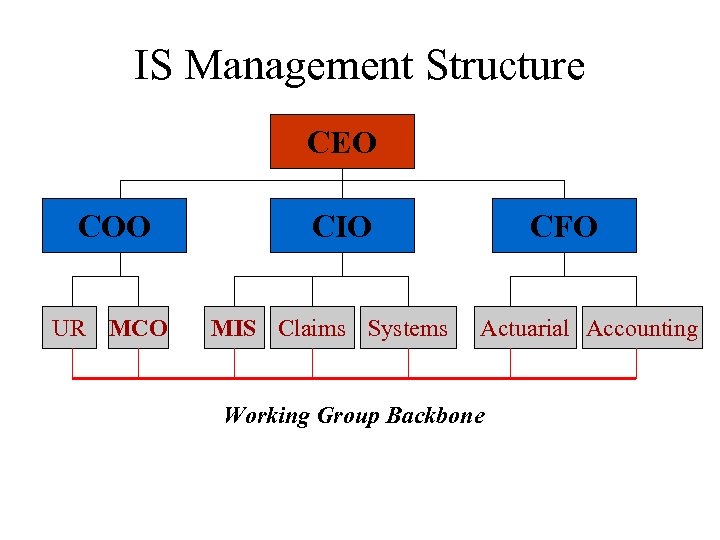 IS Management Structure

CEO

COO

CIO

CFO

UR

MCO

MIS

Claims

Systems

Actuarial

Accounting

Working Group Backbone